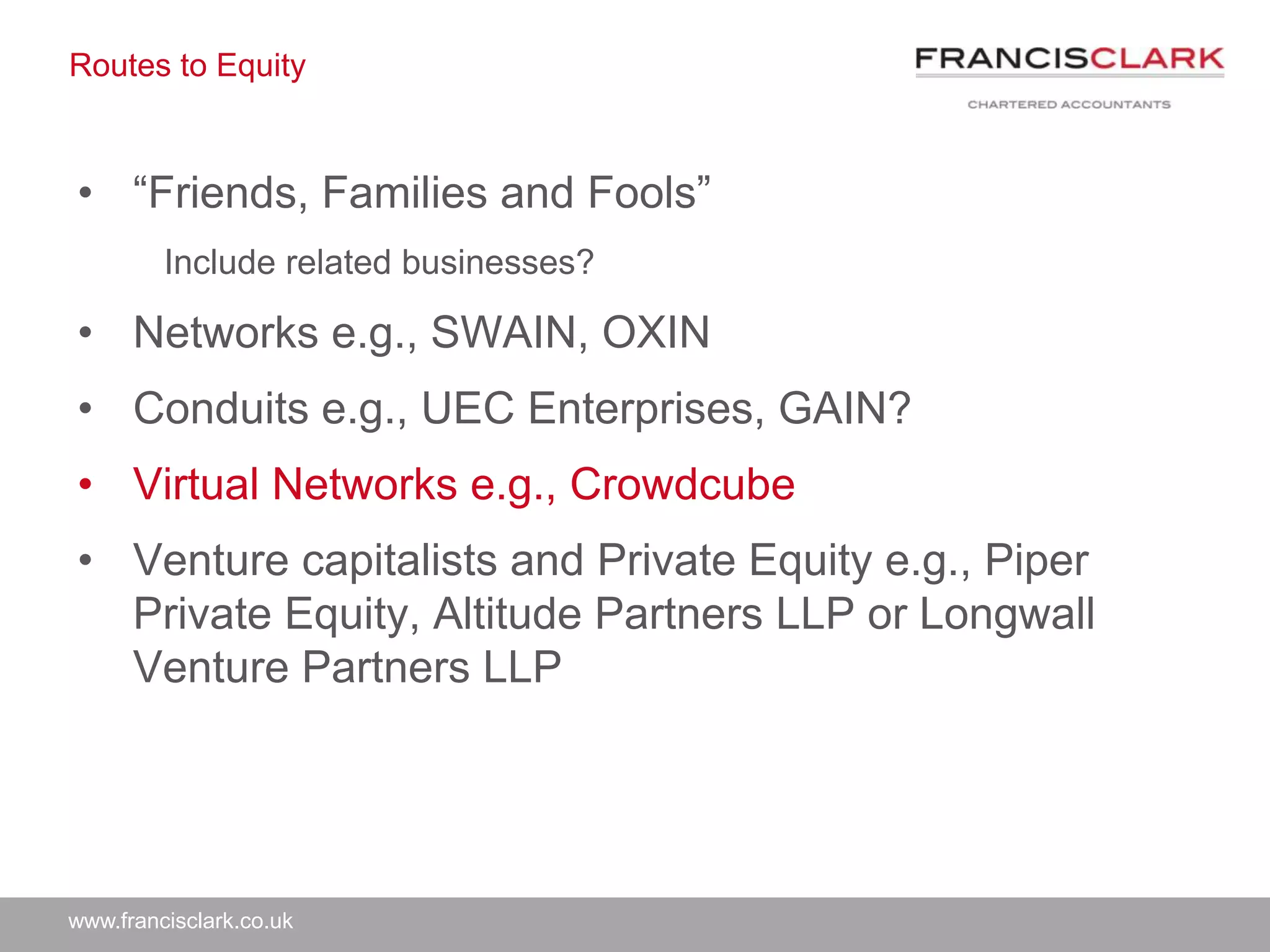 Routes to Equity

FRANCISCLARK

CHARTERED ACCOUNTANTS

• “Friends, Families and Fools”

Include related businesses?

• Networks e.g., SWAIN, OXIN

• Conduits e.g., UEC Enterprises, GAIN?

• Virtual Networks e.g., Crowdcube

• Venture capitalists and Private Equity e.g., Piper Private Equity, Altitude Partners LLP or Longwall Venture Partners LLP

www.francisclark.co.uk